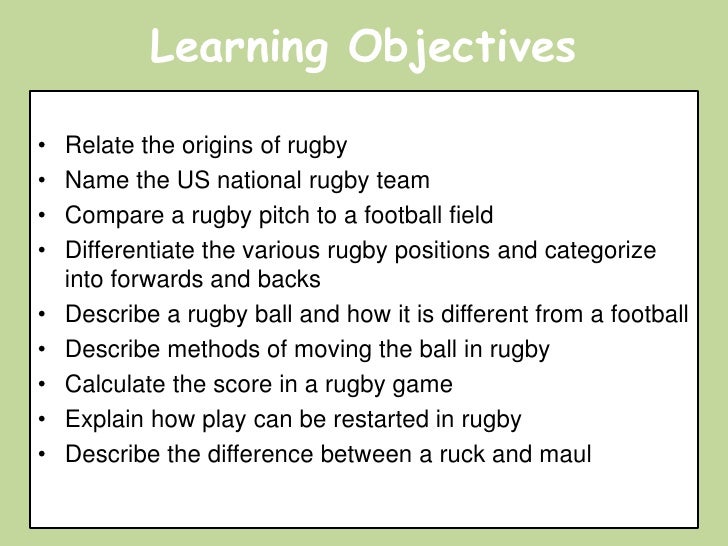 Learning Objectives

• Relate the origins of rugby
• Name the US national rugby team
• Compare a rugby pitch to a football field
• Differentiate the various rugby positions and categorize into forwards and backs
• Describe a rugby ball and how it is different from a football
• Describe methods of moving the ball in rugby
• Calculate the score in a rugby game
• Explain how play can be restarted in rugby
• Describe the difference between a ruck and maul